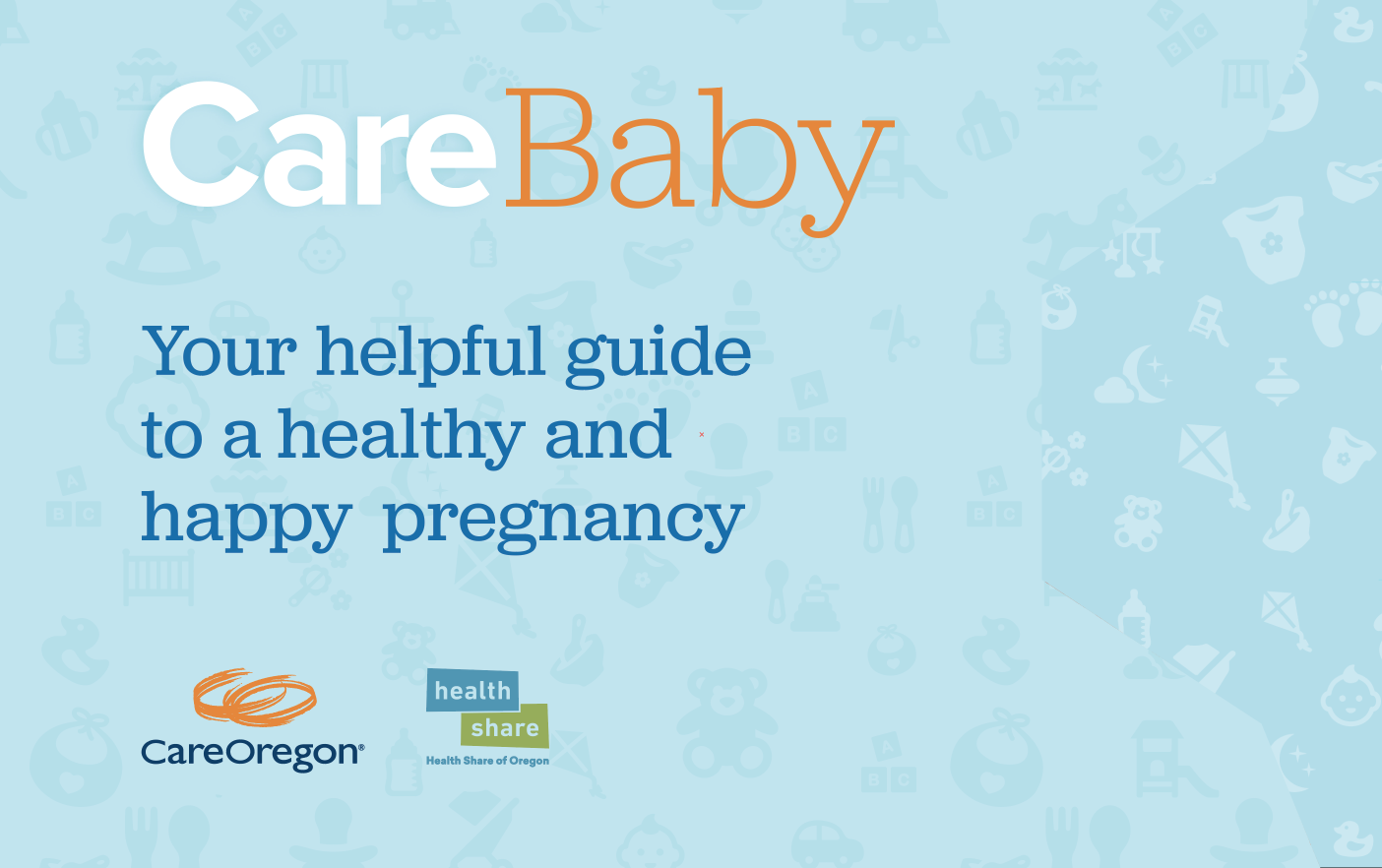 CareBaby

Your helpful guide to a healthy and happy pregnancy

CareOregon®

health share
Health Share of Oregon